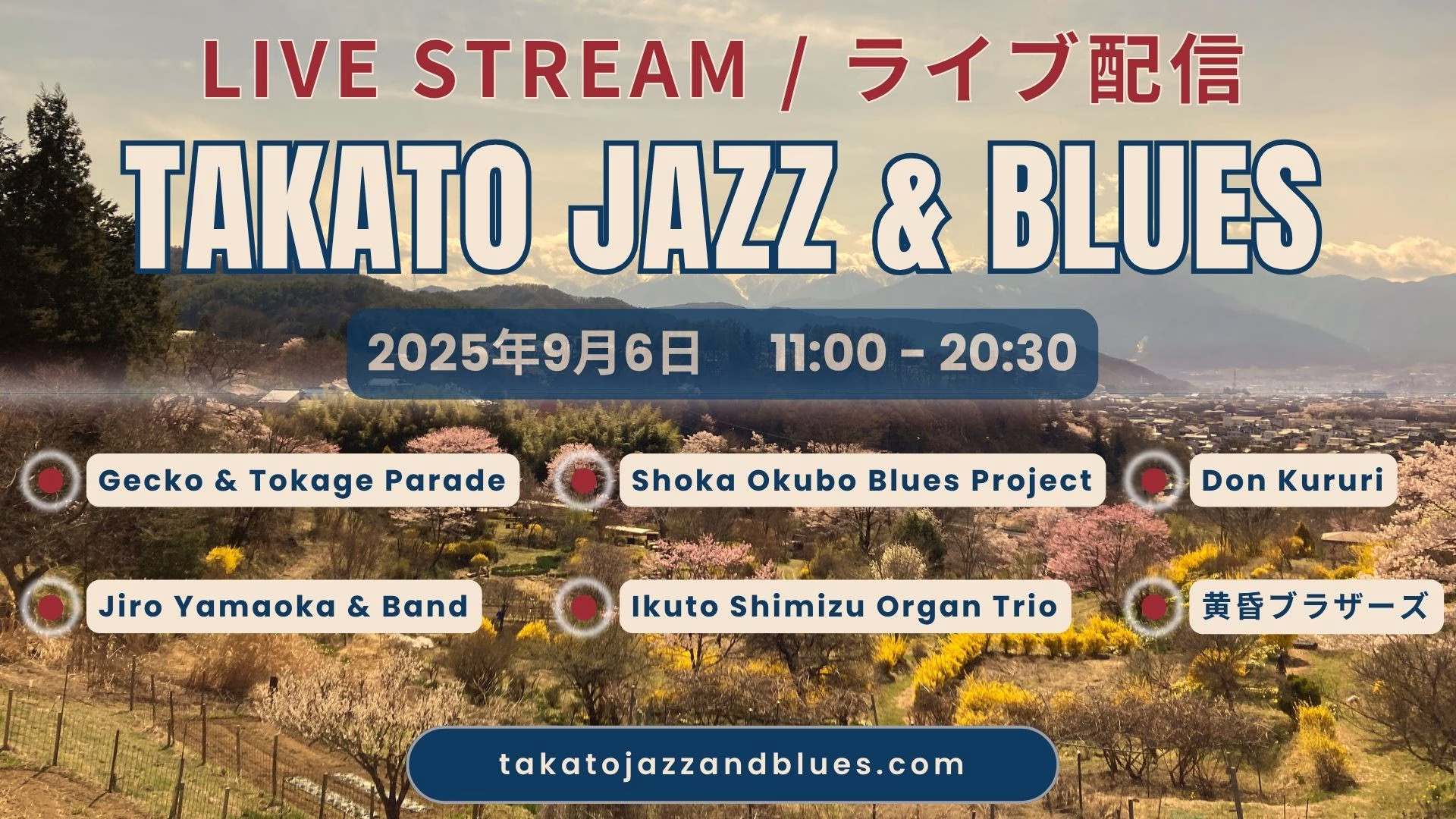 LIVE STREAM / ライブ配信

TAKATO JAZZ & BLUES

2025年9月6日 11:00 - 20:30

Gecko & Tokage Parade

Shoka Okubo Blues Project

Don Kururi

Jiro Yamaoka & Band

Ikuto Shimizu Organ Trio

黄昏ブラザーズ

takatojazzandblues.com